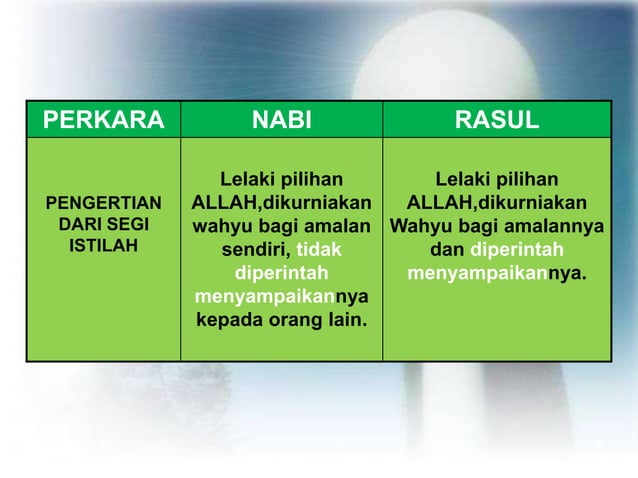 | PERKARA | NABI | RASUL |
|---|---|---|
| PENGERTIAN DARI SEGI ISTILAH | Lelaki pilihan ALLAH,dikurniakan wahyu bagi amalan sendiri, tidak diperintah menyampaikannya kepada orang lain. | Lelaki pilihan ALLAH,dikurniakan Wahyu bagi amalannya dan diperintah menyampaikannya. |